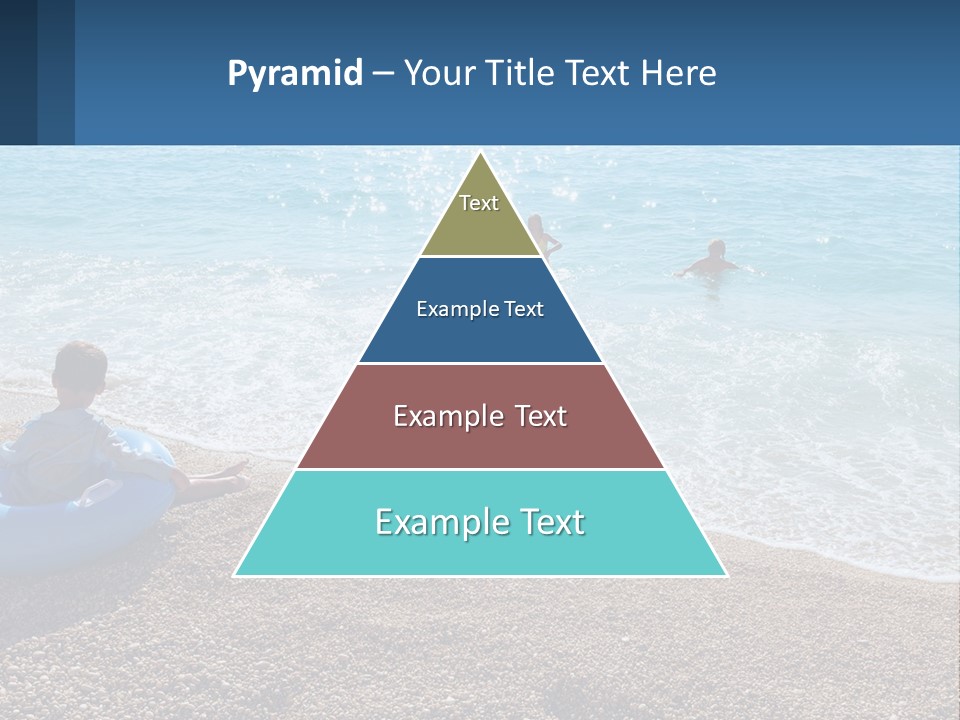 Pyramid – Your Title Text Here

Text

Example Text

Example Text

Example Text